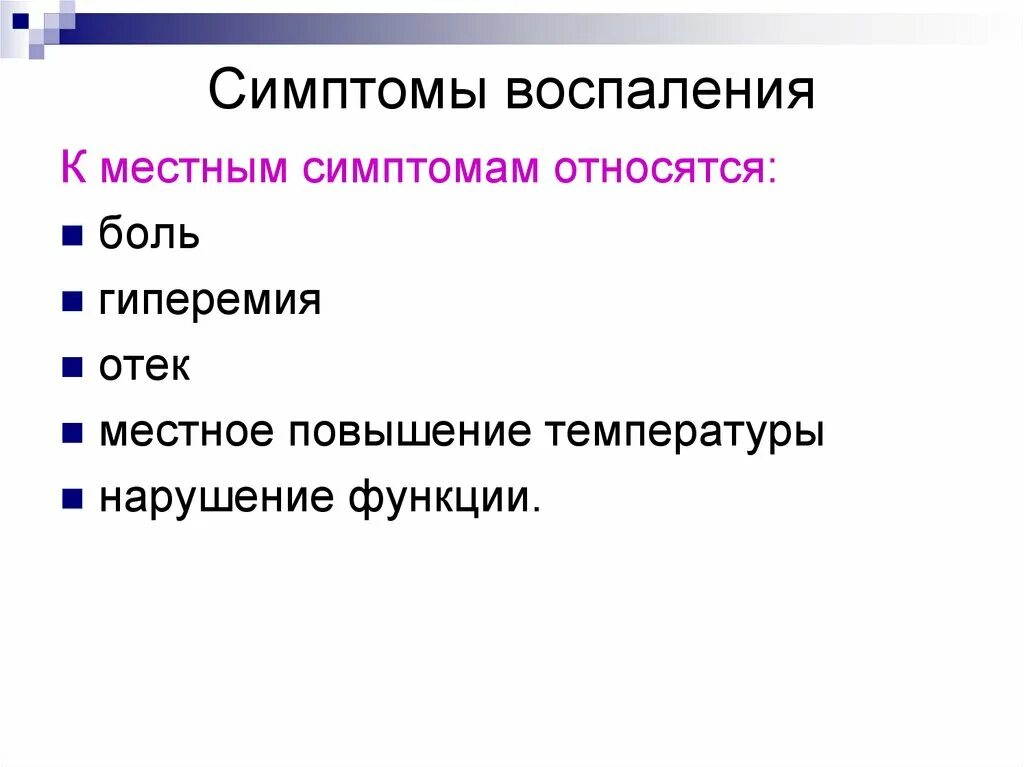 Симптомы воспаления

К местным симптомам относятся:

- боль
- гиперемия
- отек
- местное повышение температуры
- нарушение функции.